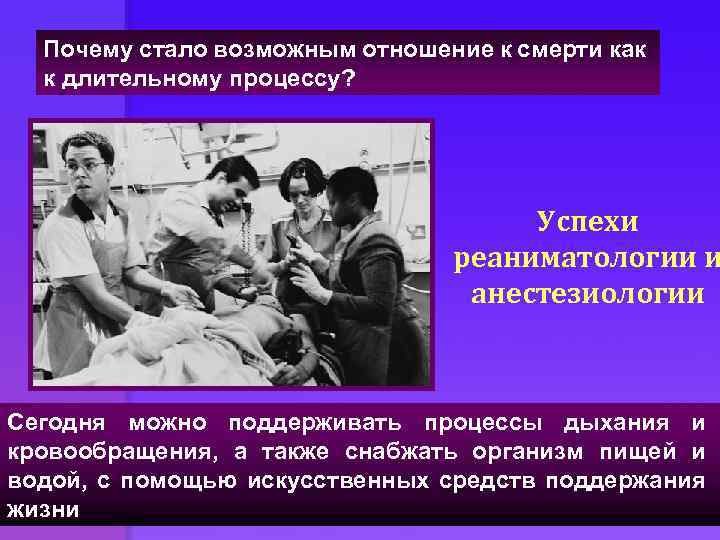 Почему стало возможным отношение к смерти как к длительному процессу?

Успехи реаниматологии и анестезиологии

Сегодня можно поддерживать процессы дыхания и кровообращения, а также снабжать организм пищей и водой, с помощью искусственных средств поддержания жизни